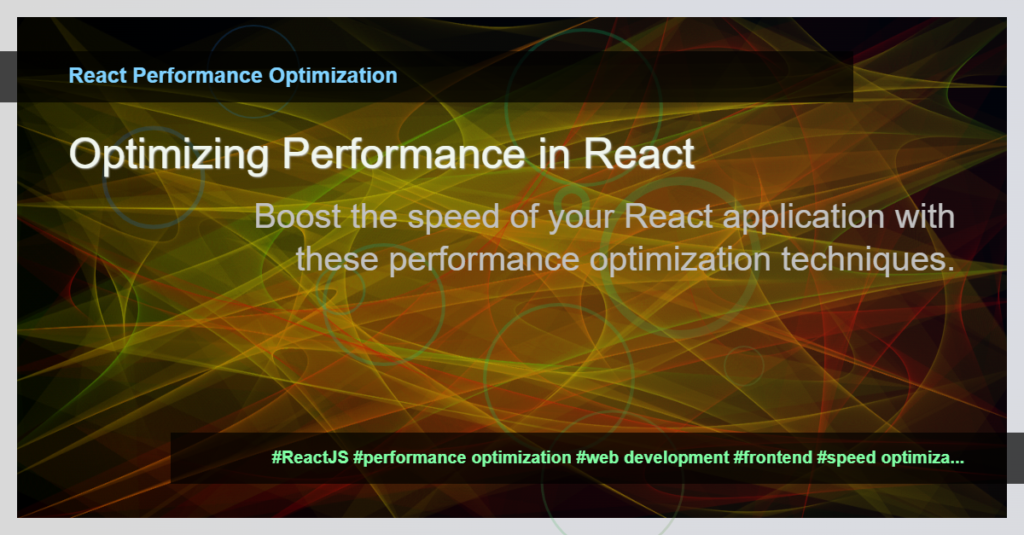 React Performance Optimization

Optimizing Performance in React

Boost the speed of your React application with these performance optimization techniques.

#ReactJS #performance optimization #web development #frontend #speed optimiza...